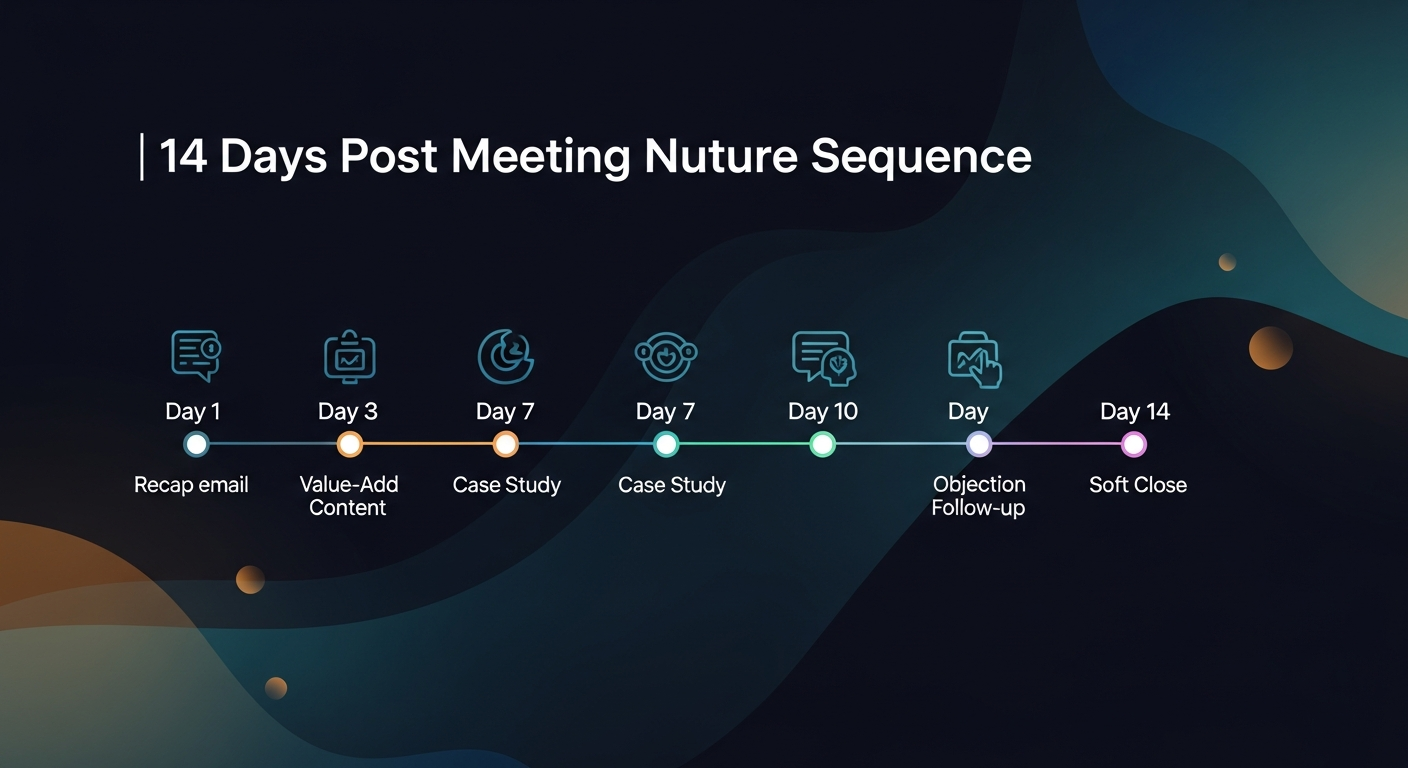 14 Days Post Meeting Nuture Sequence

Day 1
Recap email

Day 3
Value-Add Content

Day 7
Case Study

Day 7
Case Study

Day 10

Day
Objection Follow-up

Day 14
Soft Close